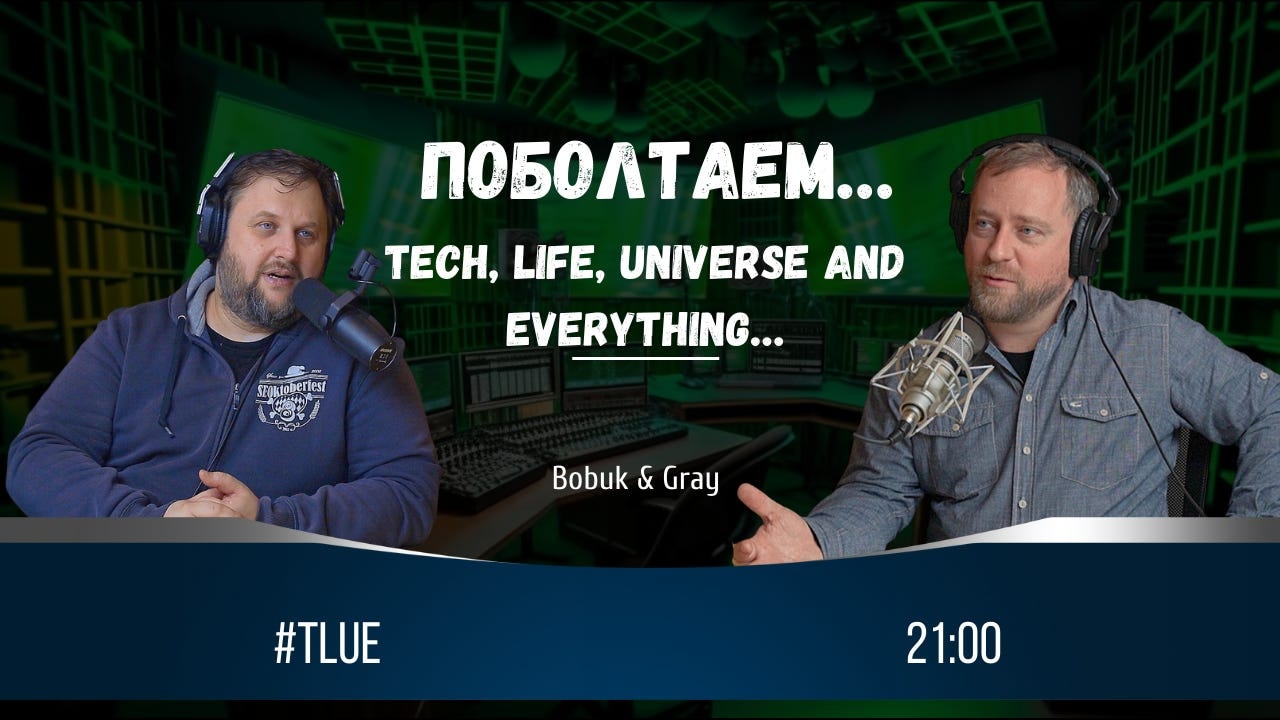 ПОБОЛТАЕМ...
TECH, LIFE, UNIVERSE AND EVERYTHING...

SFOktoberfest

Bobuk & Gray

#TLUE

21:00